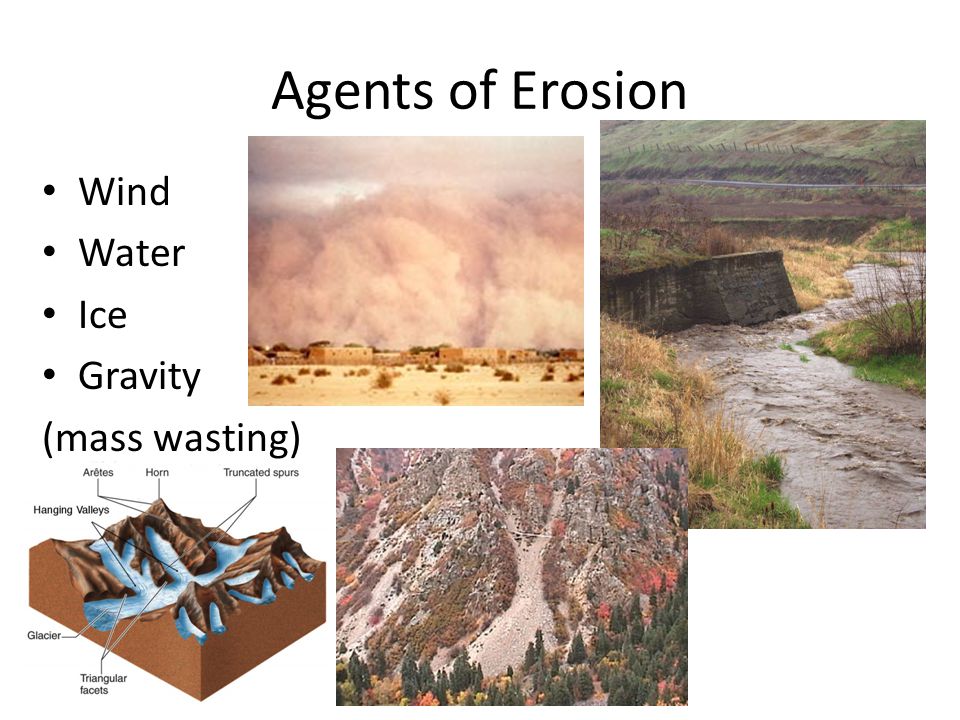 Agents of Erosion

• Wind
• Water
• Ice
• Gravity
(mass wasting)

Arêtes
Horn
Truncated spurs
Hanging Valleys
Glacier
Triangular facets